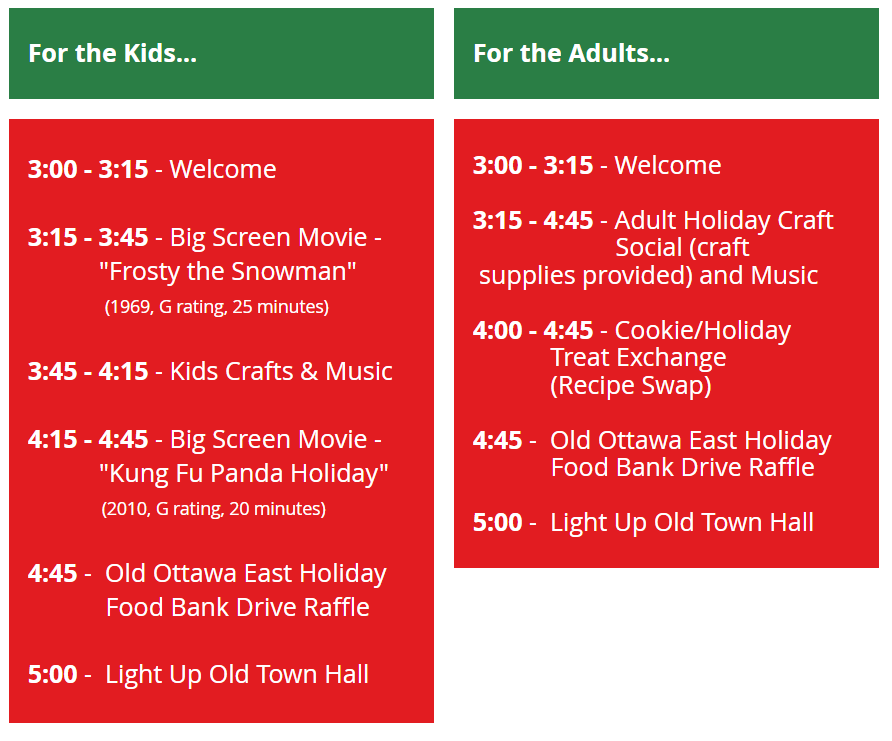 For the Kids...

3:00 - 3:15 - Welcome

3:15 - 3:45 - Big Screen Movie - "Frosty the Snowman" (1969, G rating, 25 minutes)

3:45 - 4:15 - Kids Crafts & Music

4:15 - 4:45 - Big Screen Movie - "Kung Fu Panda Holiday" (2010, G rating, 20 minutes)

4:45 - Old Ottawa East Holiday Food Bank Drive Raffle

5:00 - Light Up Old Town Hall

For the Adults...

3:00 - 3:15 - Welcome

3:15 - 4:45 - Adult Holiday Craft Social (craft supplies provided) and Music

4:00 - 4:45 - Cookie/Holiday Treat Exchange (Recipe Swap)

4:45 - Old Ottawa East Holiday Food Bank Drive Raffle

5:00 - Light Up Old Town Hall